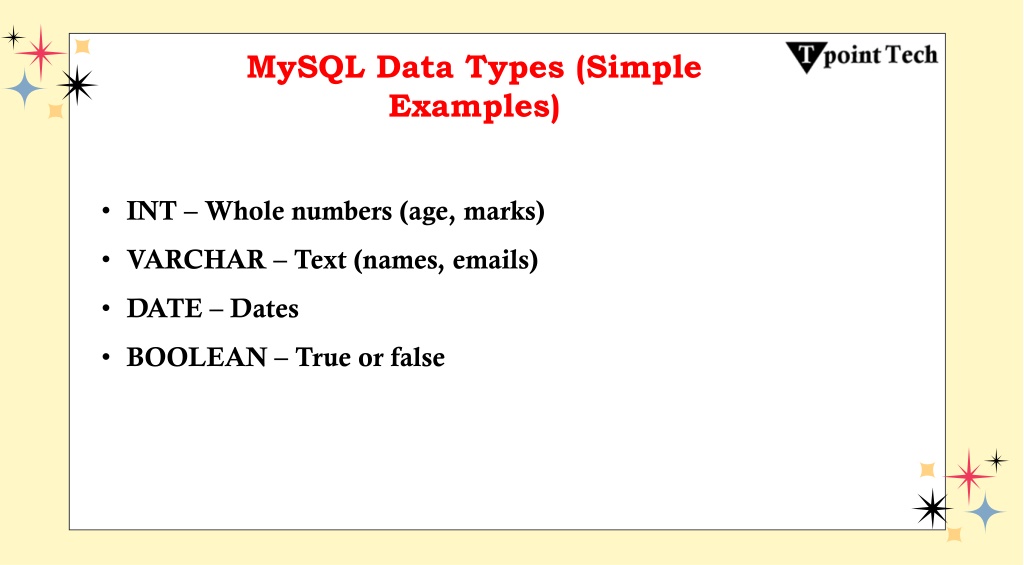 MySQL Data Types (Simple Examples)

Tpoint Tech

• INT – Whole numbers (age, marks)
• VARCHAR – Text (names, emails)
• DATE – Dates
• BOOLEAN – True or false